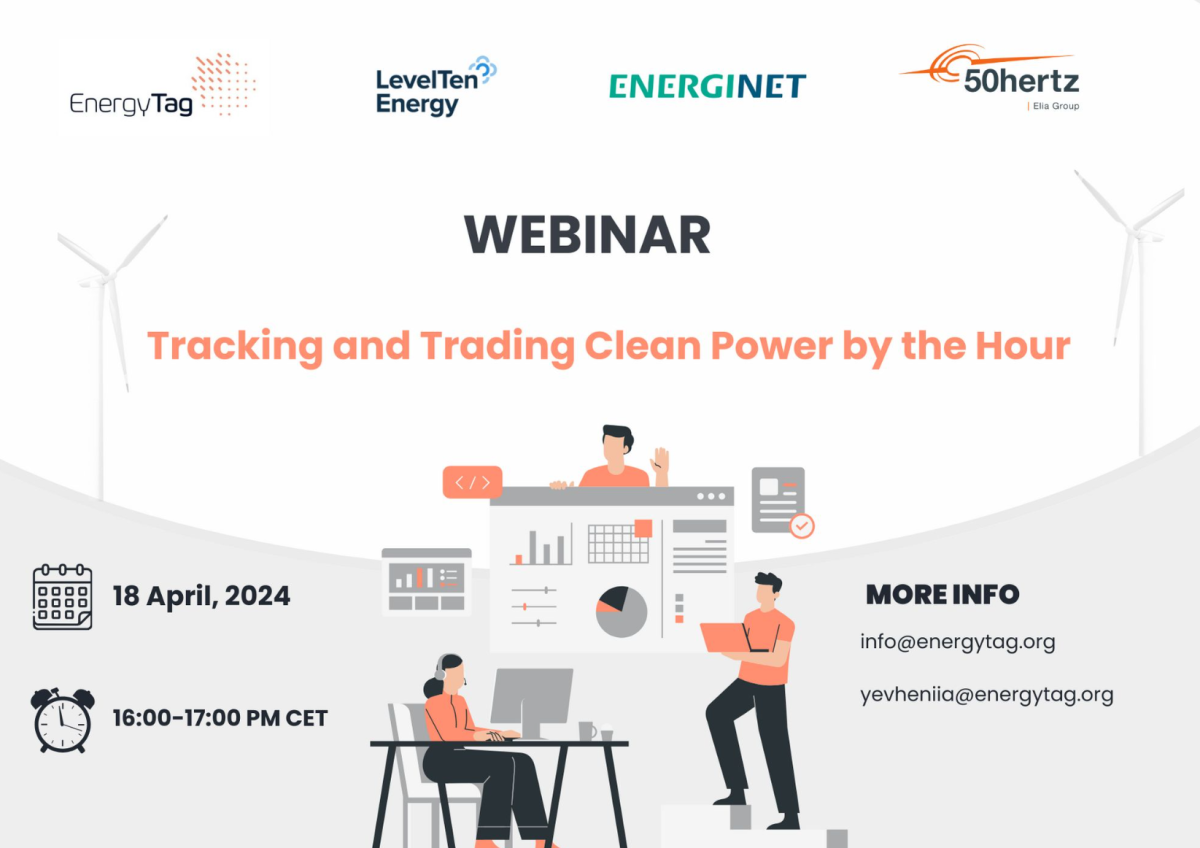 EnergyTag

LevelTen Energy

ENERGINET

50hertz
Elia Group

WEBINAR

Tracking and Trading Clean Power by the Hour

</>

18 April, 2024

16:00-17:00 PM CET

MORE INFO

info@energytag.org

yevheniia@energytag.org